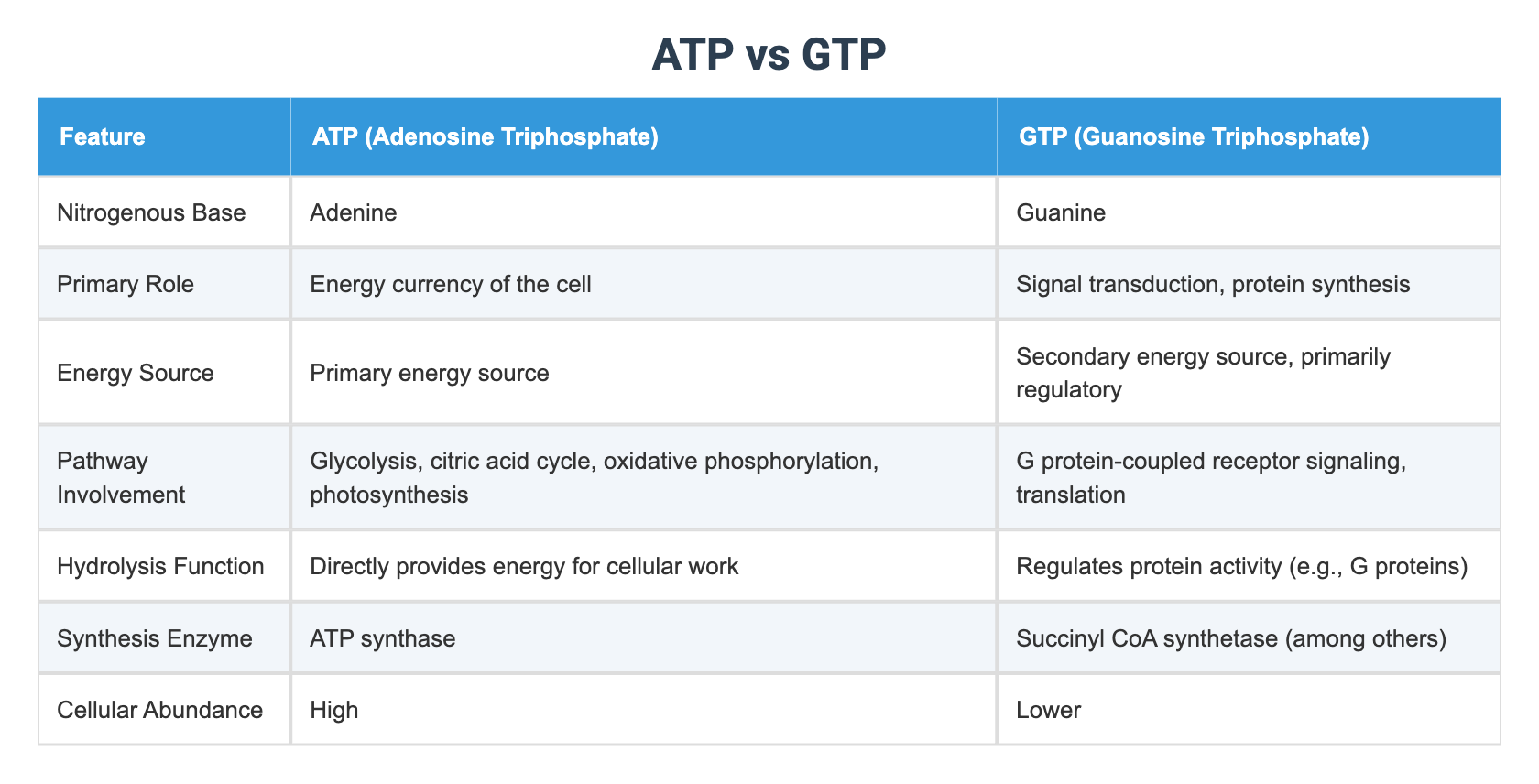 ATP vs GTP

| Feature | ATP (Adenosine Triphosphate) | GTP (Guanosine Triphosphate) |
|---|---|---|
| Nitrogenous Base | Adenine | Guanine |
| Primary Role | Energy currency of the cell | Signal transduction, protein synthesis |
| Energy Source | Primary energy source | Secondary energy source, primarily regulatory |
| Pathway Involvement | Glycolysis, citric acid cycle, oxidative phosphorylation, photosynthesis | G protein-coupled receptor signaling, translation |
| Hydrolysis Function | Directly provides energy for cellular work | Regulates protein activity (e.g., G proteins) |
| Synthesis Enzyme | ATP synthase | Succinyl CoA synthetase (among others) |
| Cellular Abundance | High | Lower |